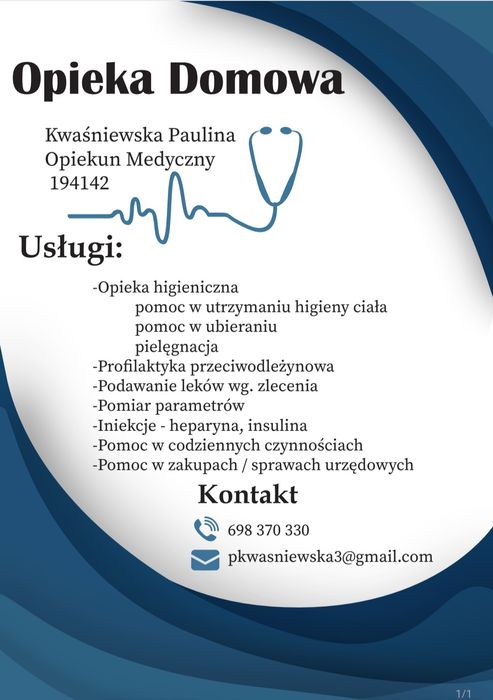 Opieka Domowa

Kwaśniewska Paulina
Opiekun Medyczny
194142

Usługi:

-Opieka higieniczna
pomoc w utrzymaniu higieny ciała
pomoc w ubieraniu
pielęgnacja
-Profilaktyka przeciwodleżynowa
-Podawanie leków wg. zlecenia
-Pomiar parametrów
-Iniekcje - heparyna, insulina
-Pomoc w codziennych czynnościach
-Pomoc w zakupach / sprawach urzędowych

Kontakt

698 370 330

pkwasniewska3@gmail.com

1/1